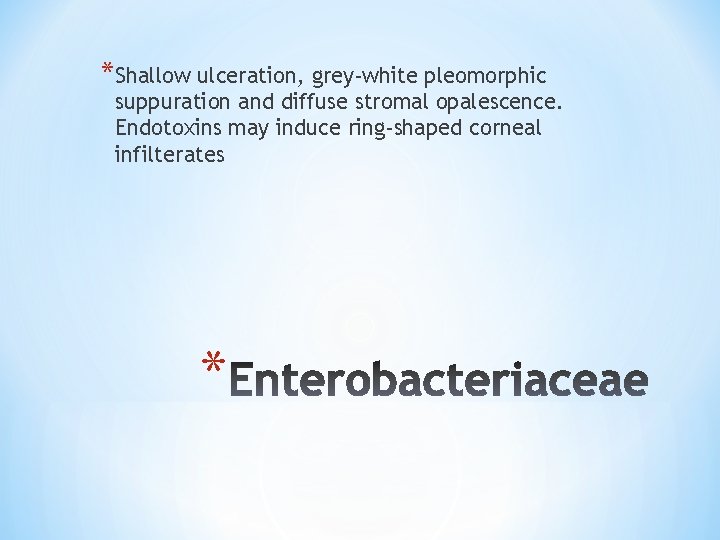 *Shallow ulceration, grey-white pleomorphic suppuration and diffuse stromal opalescence. Endotoxins may induce ring-shaped corneal infilterates

*Enterobacteriaceae